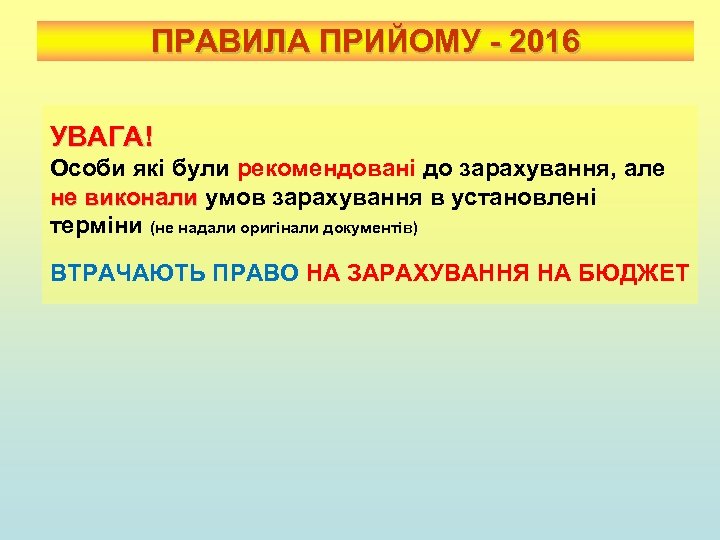 ПРАВИЛА ПРИЙОМУ - 2016

УВАГА!
Особи які були рекомендовані до зарахування, але не виконали умов зарахування в установлені терміни (не надали оригінали документів)

ВТРАЧАЮТЬ ПРАВО НА ЗАРАХУВАННЯ НА БЮДЖЕТ